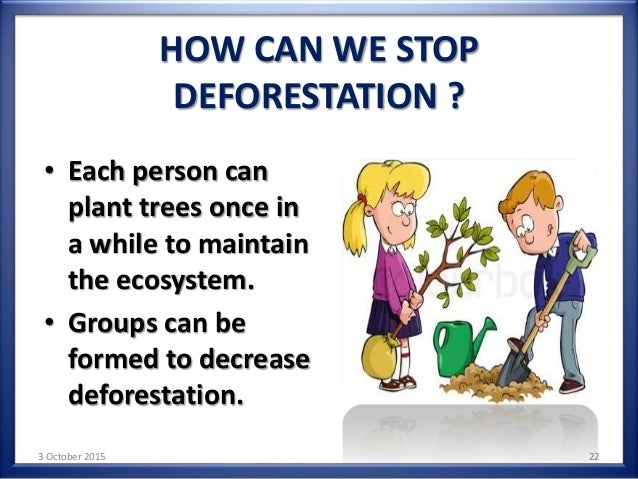 HOW CAN WE STOP DEFORESTATION ?

• Each person can plant trees once in a while to maintain the ecosystem.

• Groups can be formed to decrease deforestation.

3 October 2015

22